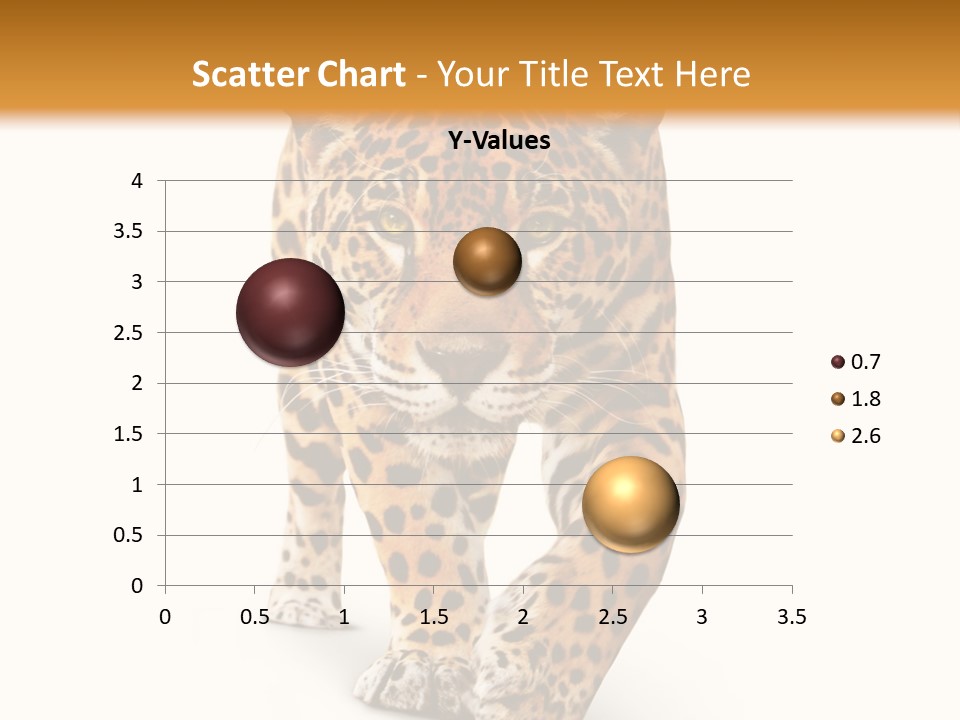 Scatter Chart - Your Title Text Here

Y-Values

4
3.5
3
2.5
2
1.5
1
0.5
0

0 0.5 1 1.5 2 2.5 3 3.5

0.7
1.8
2.6